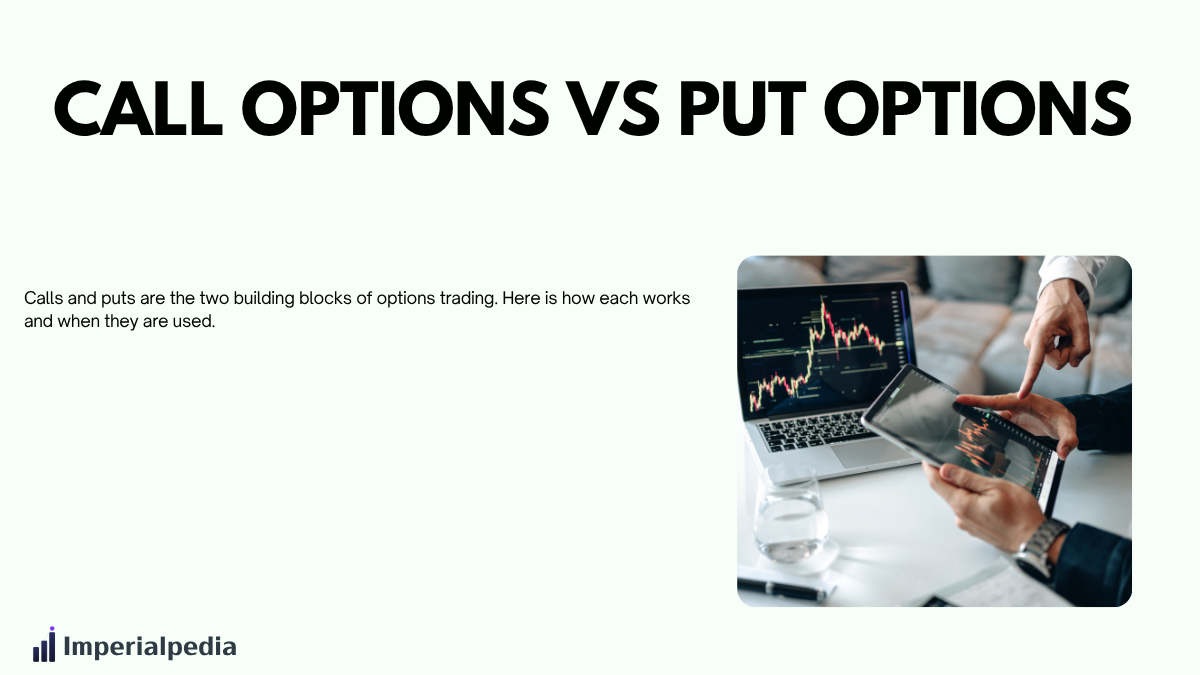 CALL OPTIONS VS PUT OPTIONS

Calls and puts are the two building blocks of options trading. Here is how each works and when they are used.

Imperialpedia